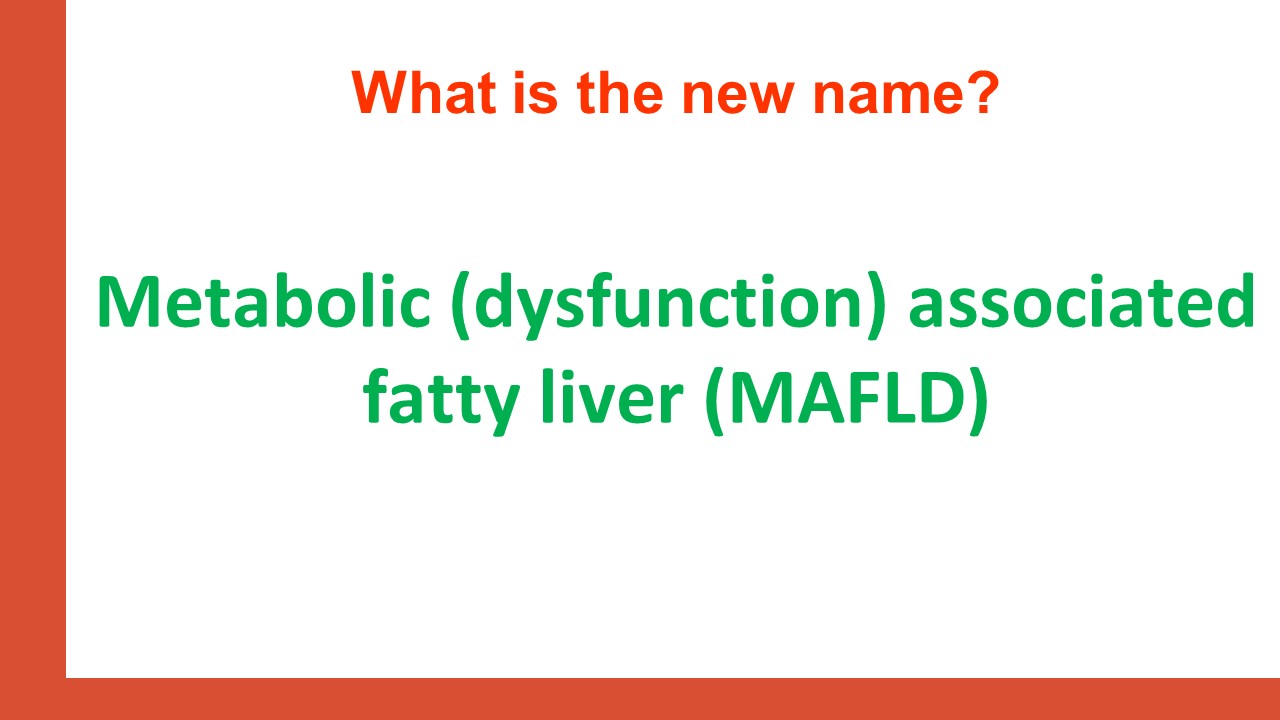 What is the new name?

Metabolic (dysfunction) associated fatty liver (MAFLD)